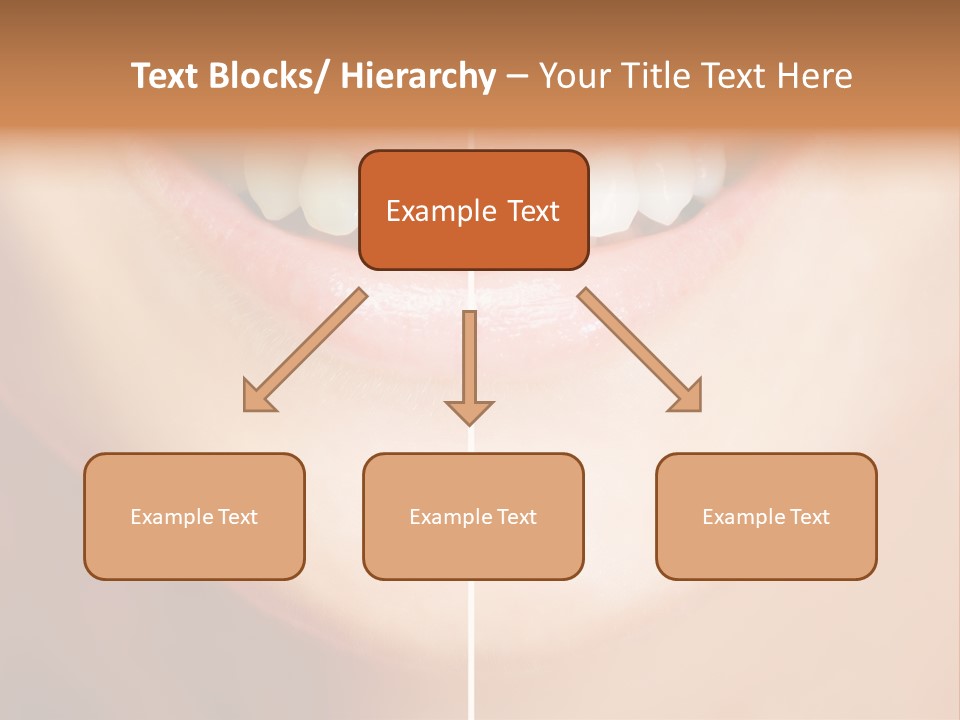 Text Blocks/ Hierarchy – Your Title Text Here

Example Text

Example Text

Example Text

Example Text